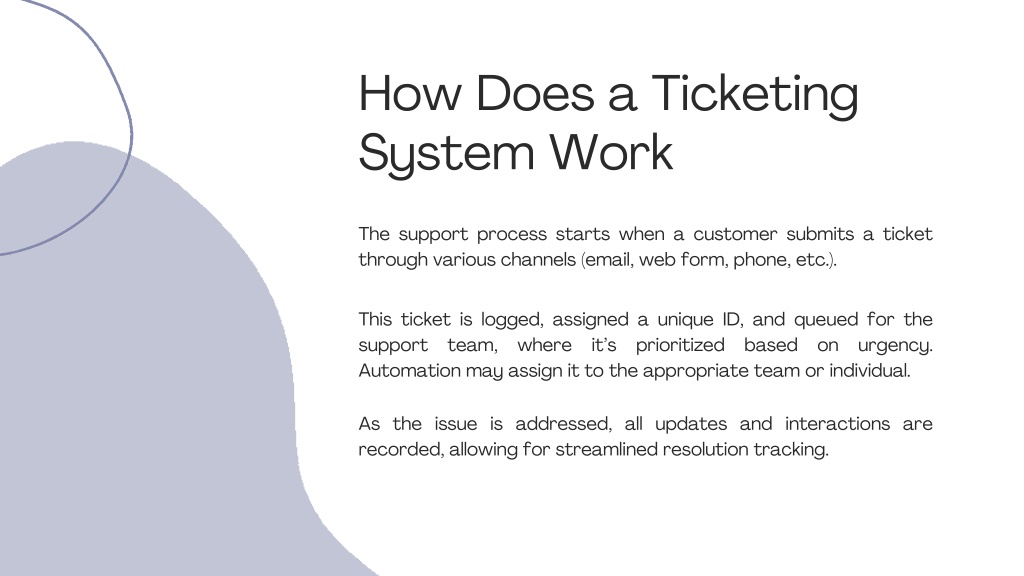 How Does a Ticketing System Work

The support process starts when a customer submits a ticket through various channels (email, web form, phone, etc.).

This ticket is logged, assigned a unique ID, and queued for the support team, where it's prioritized based on urgency. Automation may assign it to the appropriate team or individual.

As the issue is addressed, all updates and interactions are recorded, allowing for streamlined resolution tracking.